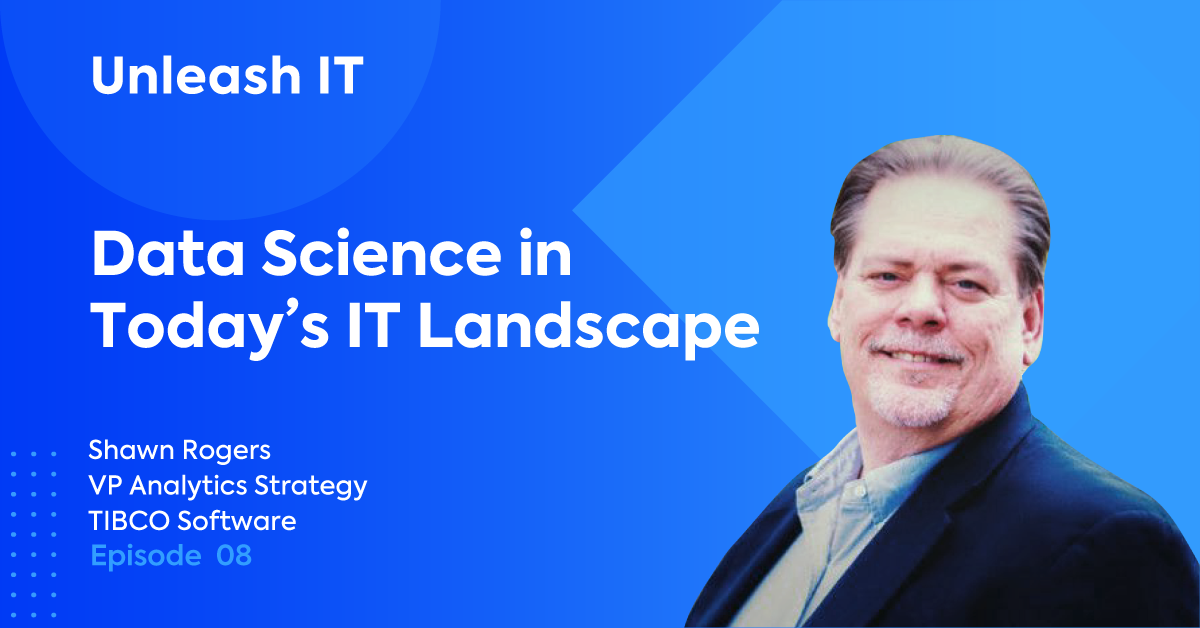 Unleash IT

Data Science in Today's IT Landscape

Shawn Rogers
VP Analytics Strategy
TIBCO Software
Episode 08